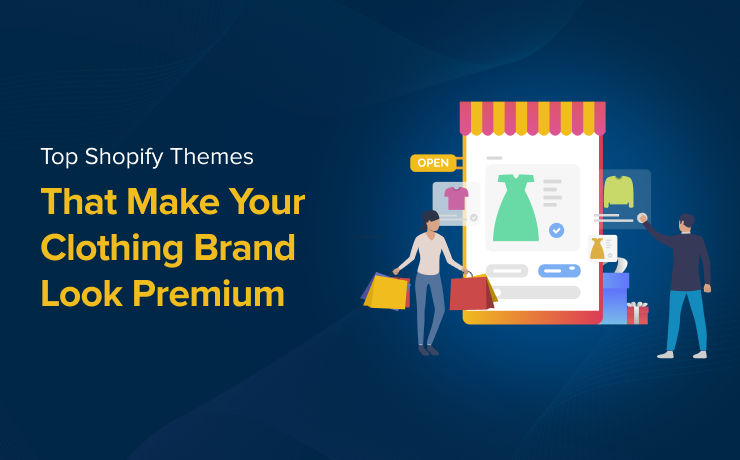 Top Shopify Themes

That Make Your Clothing Brand Look Premium

OPEN